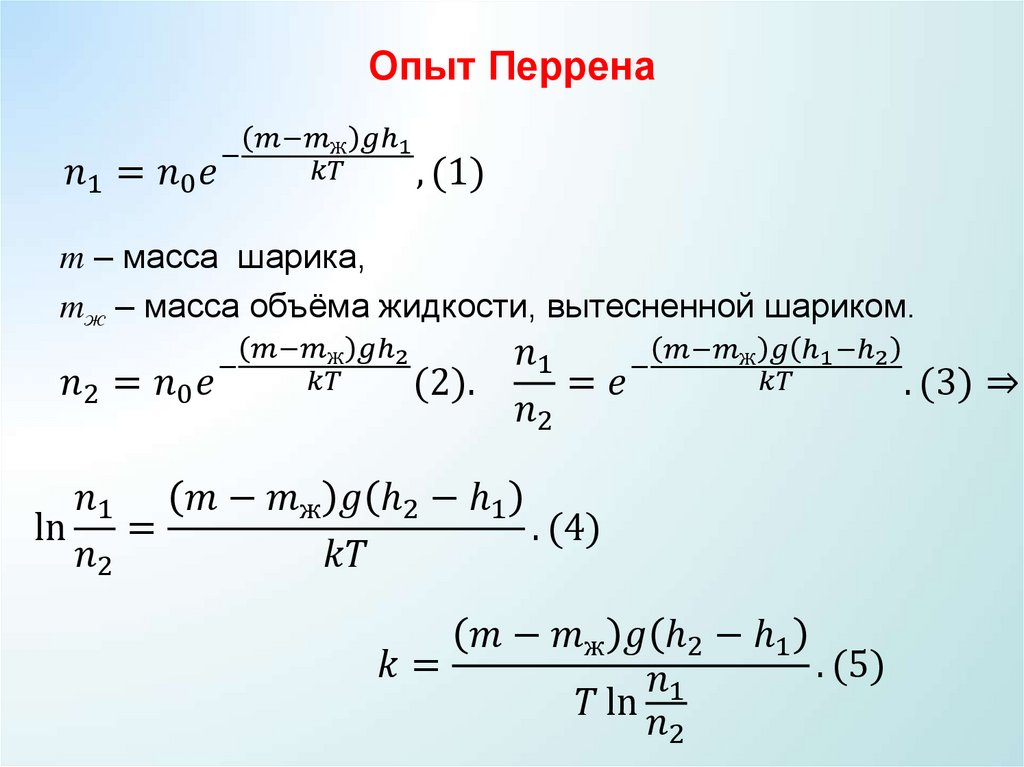 Опыт Перрена

$n_1 = n_0 e^{-\frac{(m-m_ж)gh_1}{kT}}, (1)$

$m$ – масса шарика,

$m_ж$ – масса объёма жидкости, вытесненной шариком.

$n_2 = n_0 e^{-\frac{(m-m_ж)gh_2}{kT}} (2).$ $\frac{n_1}{n_2} = e^{-\frac{(m-m_ж)g(h_1-h_2)}{kT}}. (3) \Rightarrow$

$\ln\frac{n_1}{n_2} = \frac{(m-m_ж)g(h_2-h_1)}{kT}. (4)$

$k = \frac{(m-m_ж)g(h_2-h_1)}{T\ln\frac{n_1}{n_2}}. (5)$